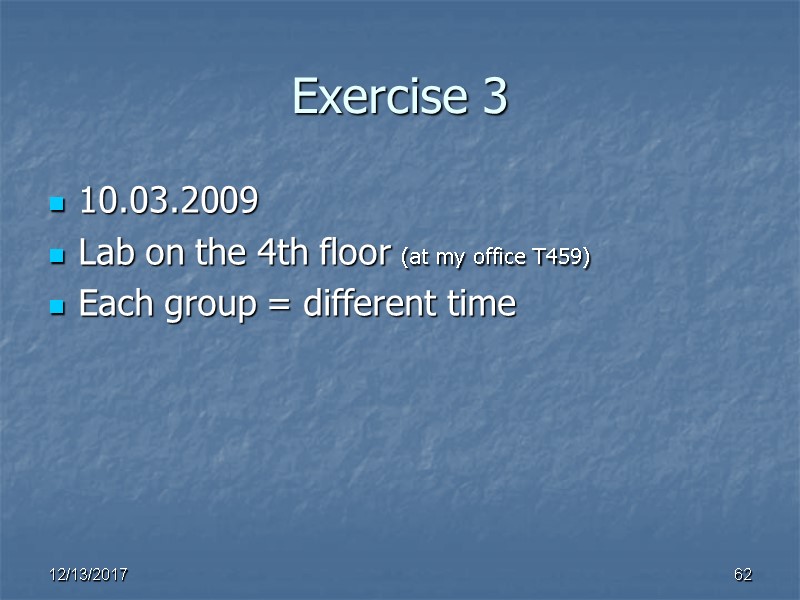 Exercise 3

- 10.03.2009
- Lab on the 4th floor (at my office T459)
- Each group = different time

12/13/2017

62